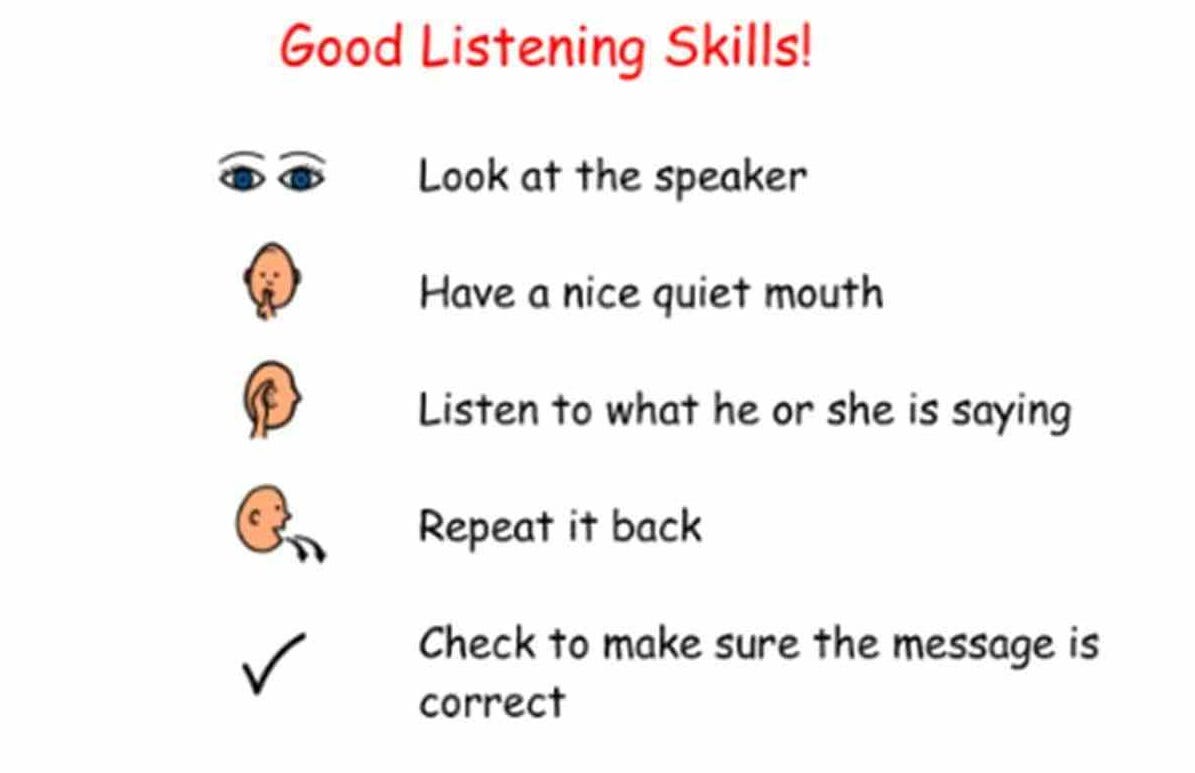 Good Listening Skills!

Look at the speaker

Have a nice quiet mouth

Listen to what he or she is saying

Repeat it back

Check to make sure the message is correct